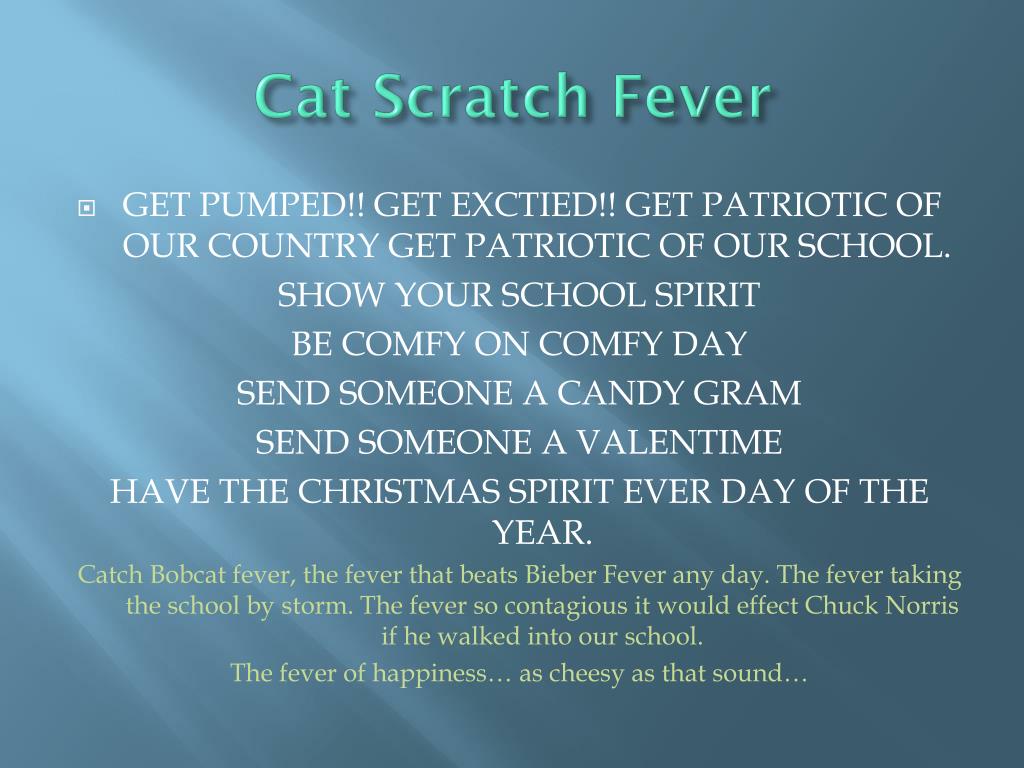 Cat Scratch Fever

GET PUMPED!! GET EXCTIED!! GET PATRIOTIC OF OUR COUNTRY GET PATRIOTIC OF OUR SCHOOL.

SHOW YOUR SCHOOL SPIRIT

BE COMFY ON COMFY DAY

SEND SOMEONE A CANDY GRAM

SEND SOMEONE A VALENTIME

HAVE THE CHRISTMAS SPIRIT EVER DAY OF THE YEAR.

Catch Bobcat fever, the fever that beats Bieber Fever any day. The fever taking the school by storm. The fever so contagious it would effect Chuck Norris if he walked into our school.

The fever of happiness… as cheesy as that sound…